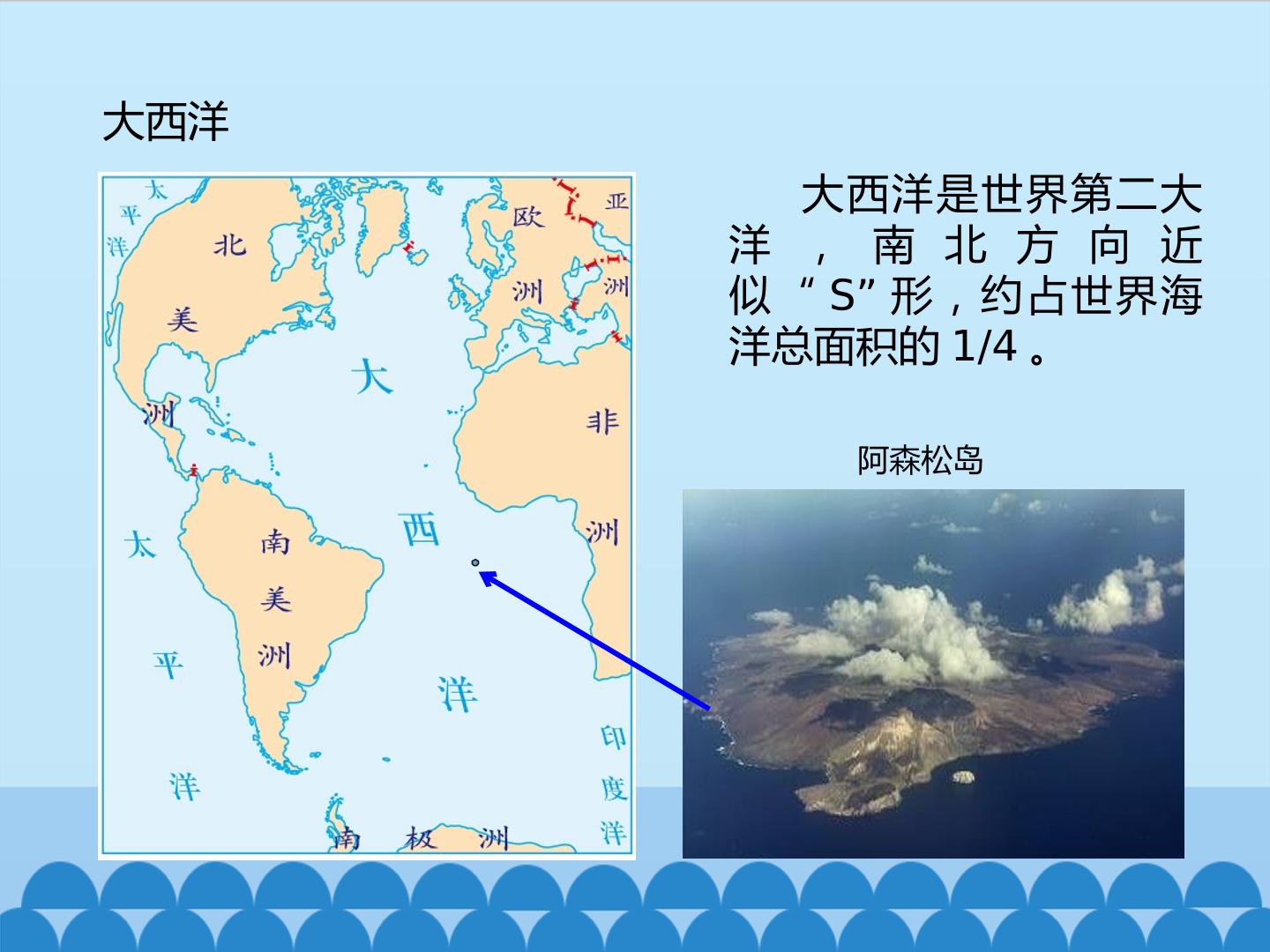 大西洋

太平洋

北美洲

欧洲

亚洲

大西洋

非洲

太平洋

南美洲

印度洋

南极洲

大西洋是世界第二大洋，南北方向近似“S”形，约占世界海洋总面积的1/4。

阿森松岛